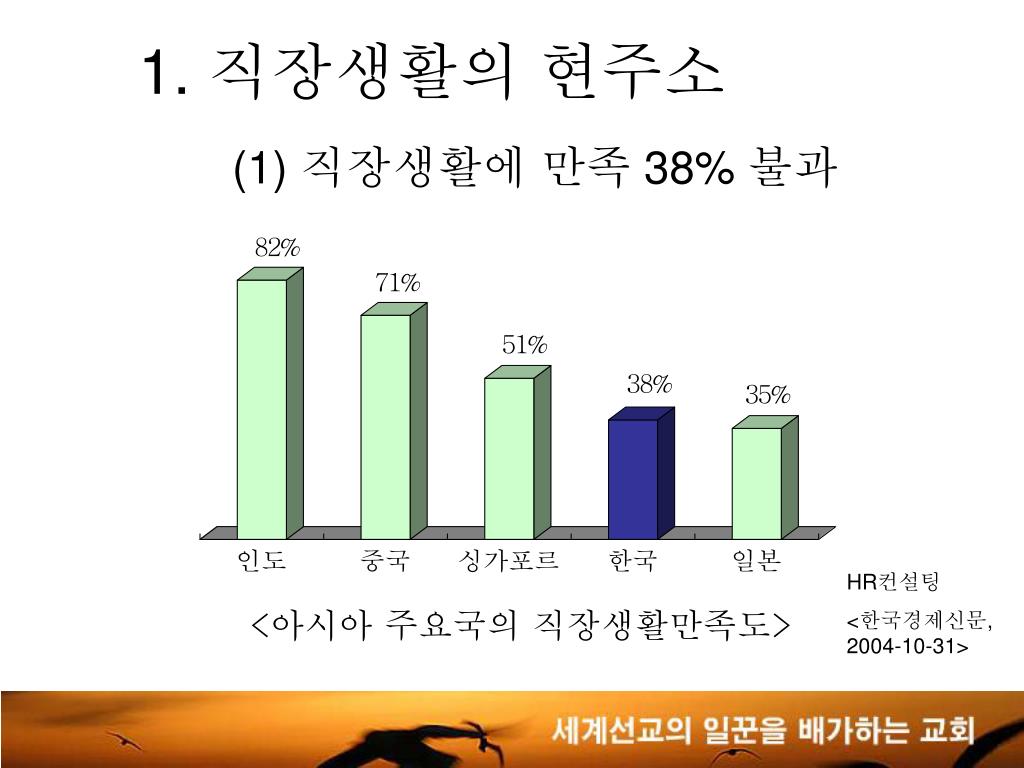 1. 직장생활의 현주소

(1) 직장생활에 만족 38% 불과

82%

71%

51%

38%

35%

인도 중국 싱가포르 한국 일본

<아시아 주요국의 직장생활만족도>

HR컨설팅

<한국경제신문, 2004-10-31>

세계선교의 일꾼을 배가하는 교회